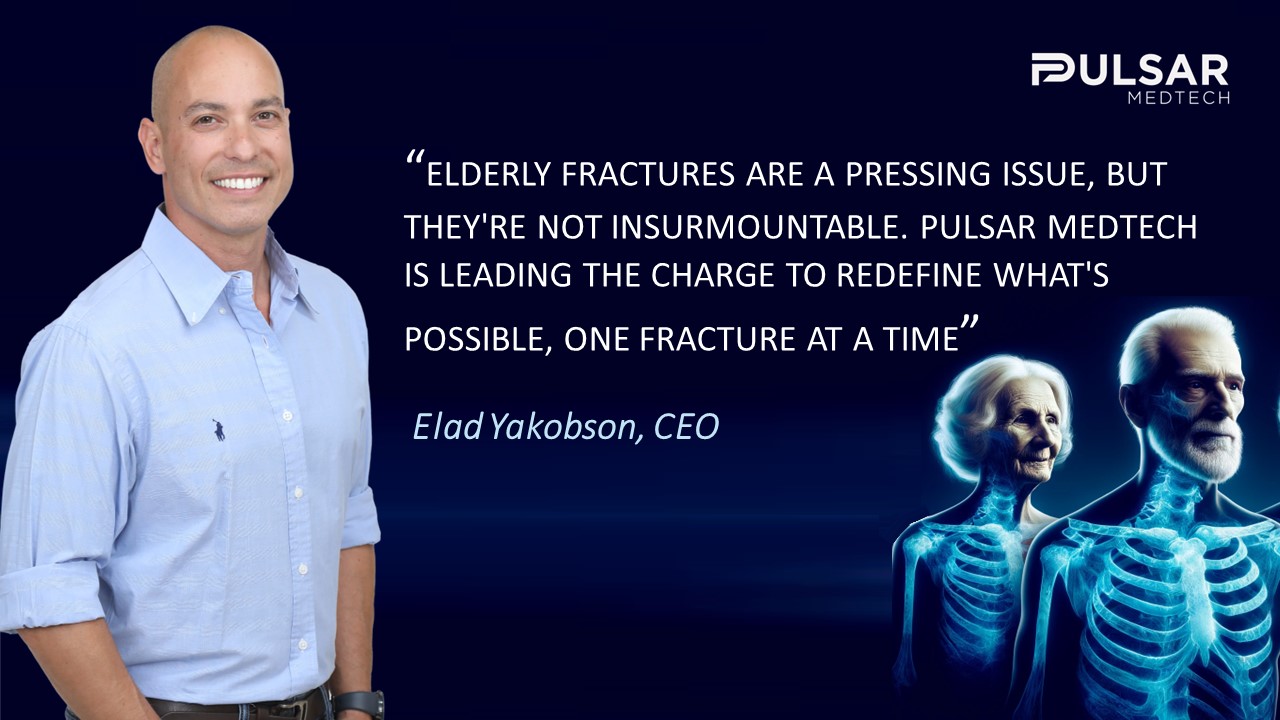 PULSAR
MEDTECH

“ELDERLY FRACTURES ARE A PRESSING ISSUE, BUT THEY'RE NOT INSURMOUNTABLE. PULSAR MEDTECH IS LEADING THE CHARGE TO REDEFINE WHAT'S POSSIBLE, ONE FRACTURE AT A TIME”

Elad Yakobson, CEO